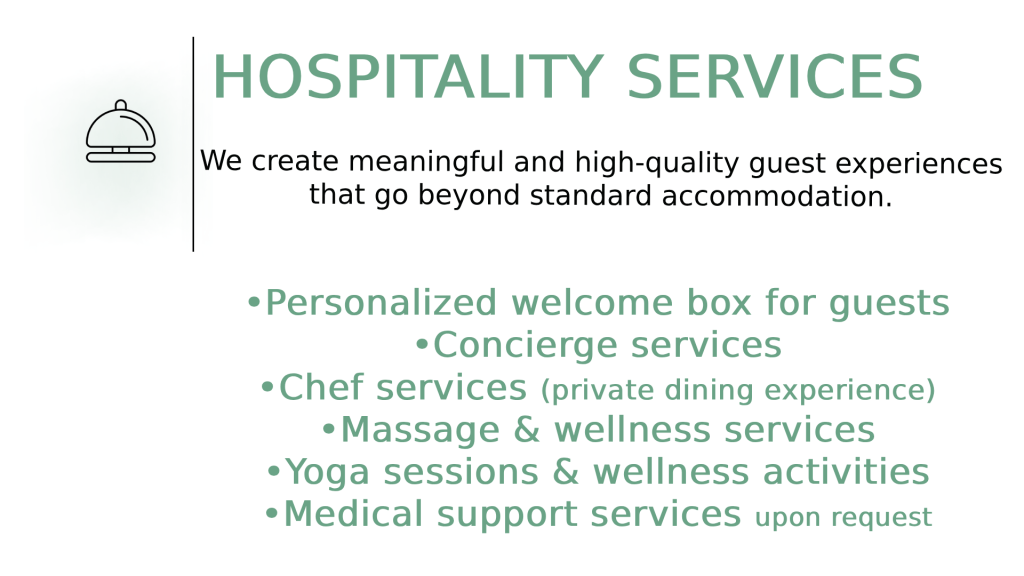 HOSPITALITY SERVICES

We create meaningful and high-quality guest experiences that go beyond standard accommodation.

•Personalized welcome box for guests
•Concierge services
•Chef services (private dining experience)
•Massage & wellness services
•Yoga sessions & wellness activities
•Medical support services upon request